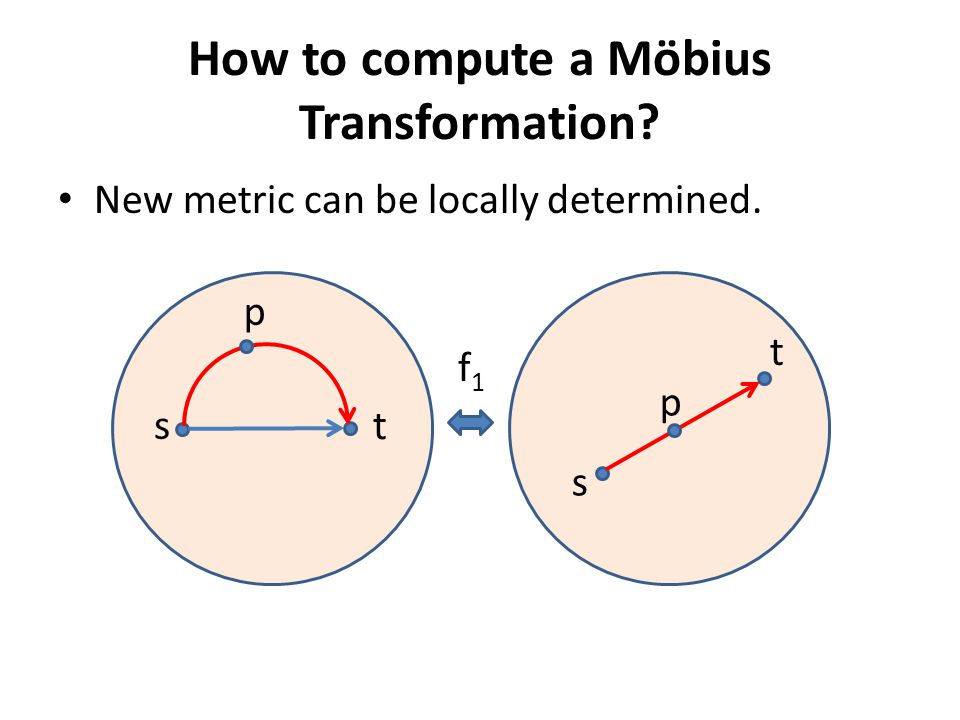 How to compute a Möbius Transformation?

• New metric can be locally determined.

p

s

t

$f_1$

t

p

s